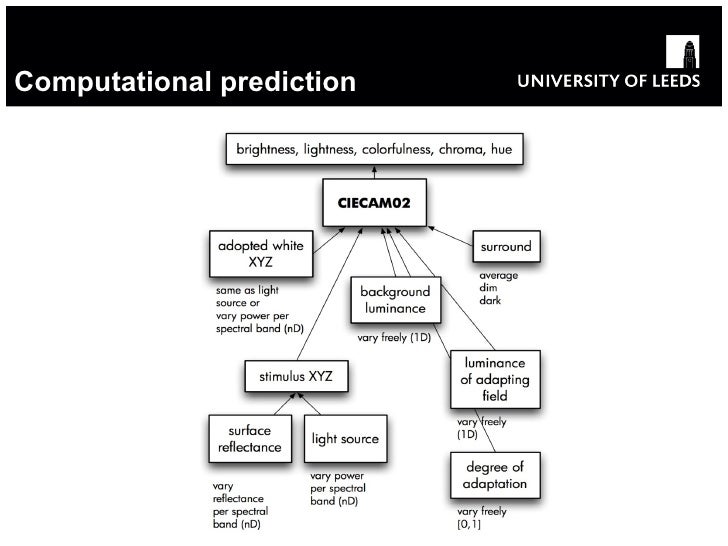 Computational prediction

UNIVERSITY OF LEEDS

brightness, lightness, colorfulness, chroma, hue

CIECAM02

adopted white XYZ

same as light source or vary power per spectral band (nD)

surround

average
dim
dark

background luminance

vary freely (1D)

stimulus XYZ

luminance of adapting field

vary freely (1D)

surface reflectance

vary reflectance per spectral band (nD)

light source

vary power per spectral band (nD)

degree of adaptation

vary freely [0,1]